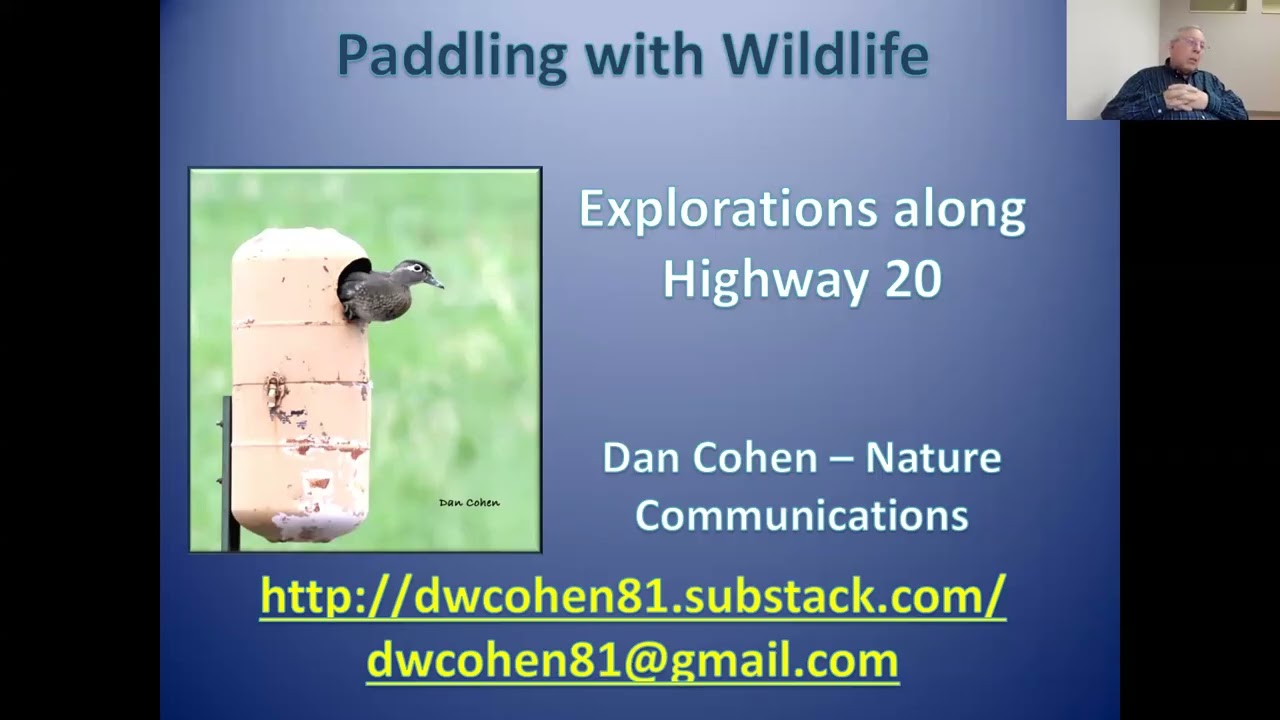 Paddling with Wildlife

Dan Cohen

Explorations along Highway 20

Dan Cohen – Nature Communications

http://dwcohen81.substack.com/
dwcohen81@gmail.com